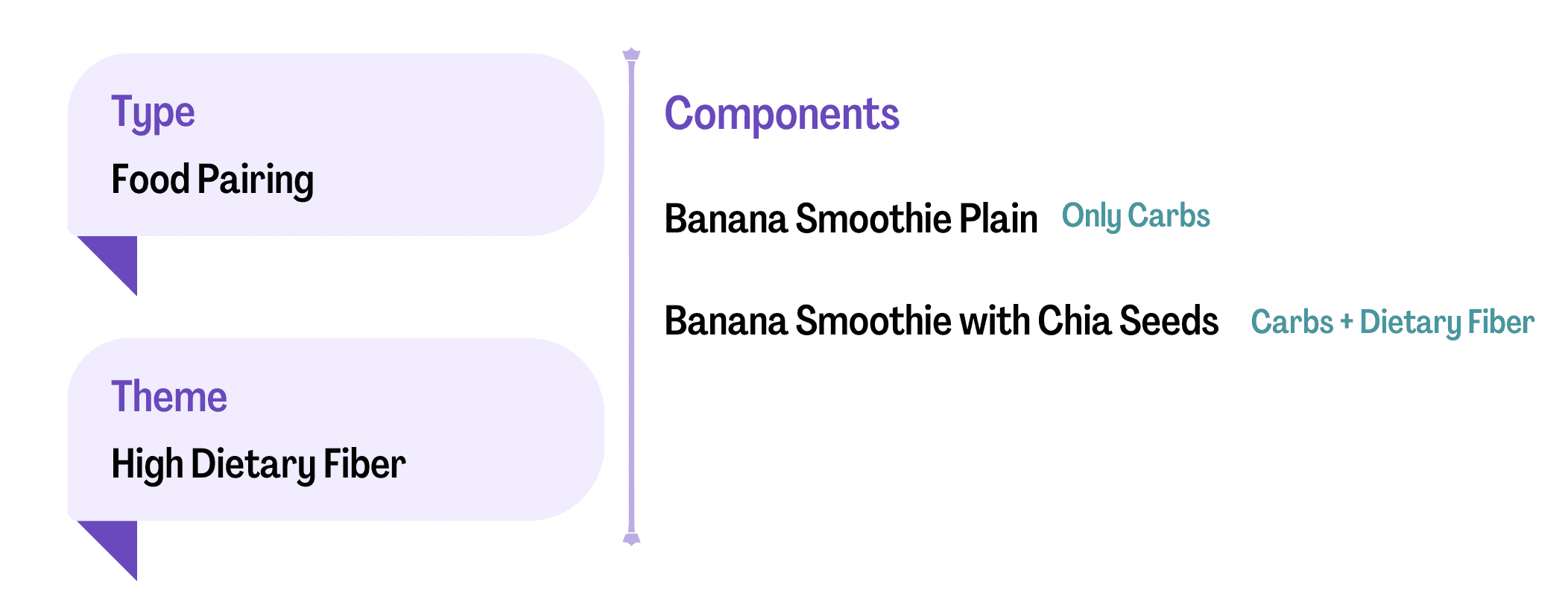 Type
Food Pairing

Theme
High Dietary Fiber

Components

Banana Smoothie Plain Only Carbs

Banana Smoothie with Chia Seeds Carbs + Dietary Fiber